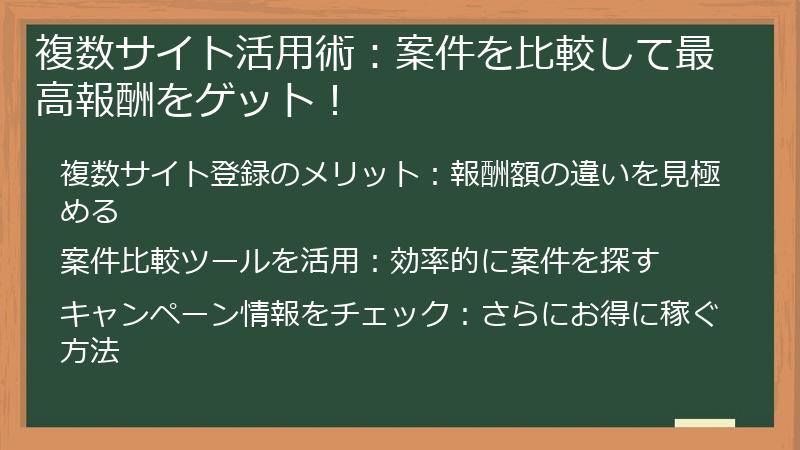 複数サイト活用術：案件を比較して最高報酬をゲット！

複数サイト登録のメリット：報酬額の違いを見極める

案件比較ツールを活用：効率的に案件を探す

キャンペーン情報をチェック：さらにお得に稼ぐ方法